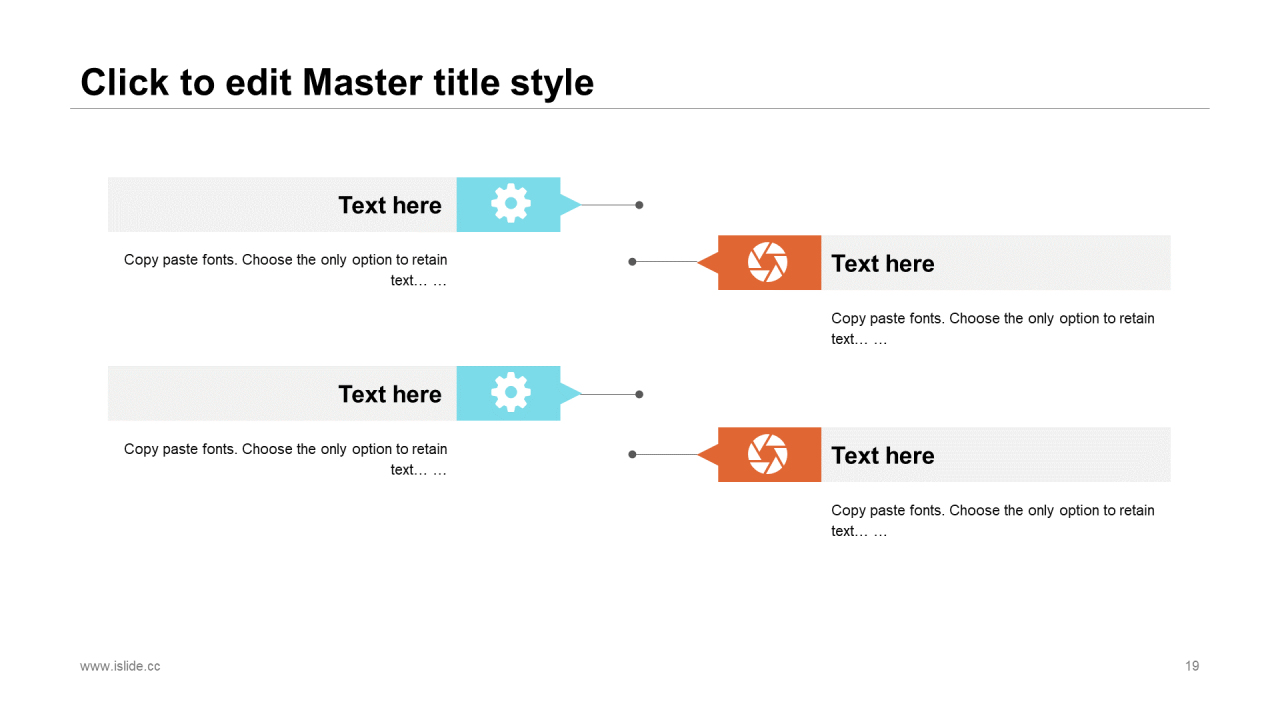 Click to edit Master title style

Text here

Copy paste fonts. Choose the only option to retain text… …

Text here

Copy paste fonts. Choose the only option to retain text… …

Text here

Copy paste fonts. Choose the only option to retain text… …

Text here

Copy paste fonts. Choose the only option to retain text… …

www.islide.cc

19